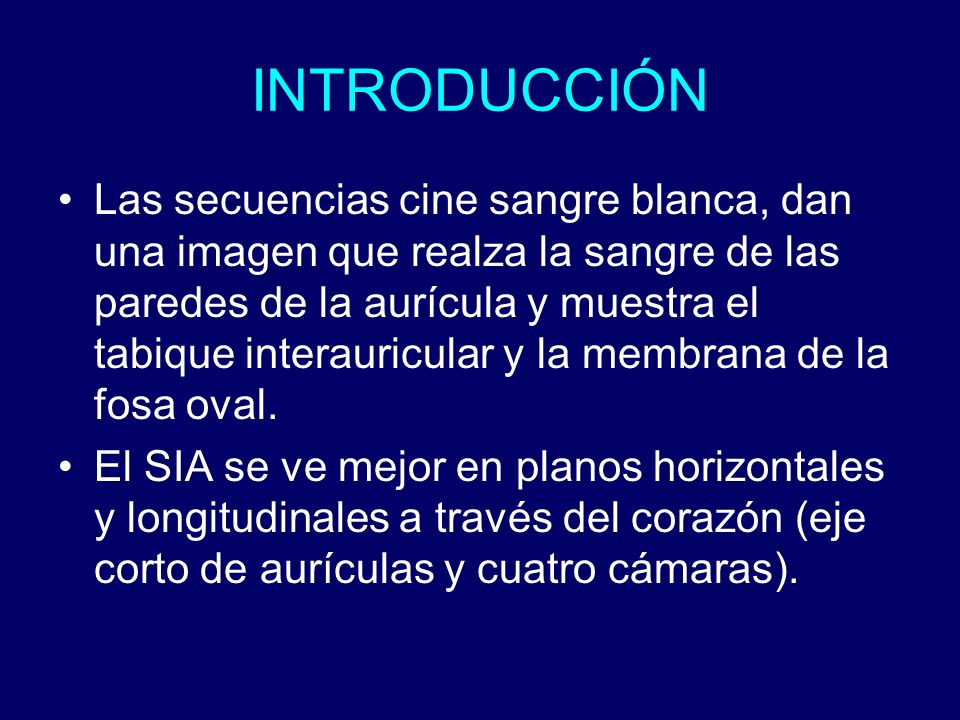 INTRODUCCIÓN

• Las secuencias cine sangre blanca, dan una imagen que realza la sangre de las paredes de la aurícula y muestra el tabique interauricular y la membrana de la fosa oval.

• El SIA se ve mejor en planos horizontales y longitudinales a través del corazón (eje corto de aurículas y cuatro cámaras).